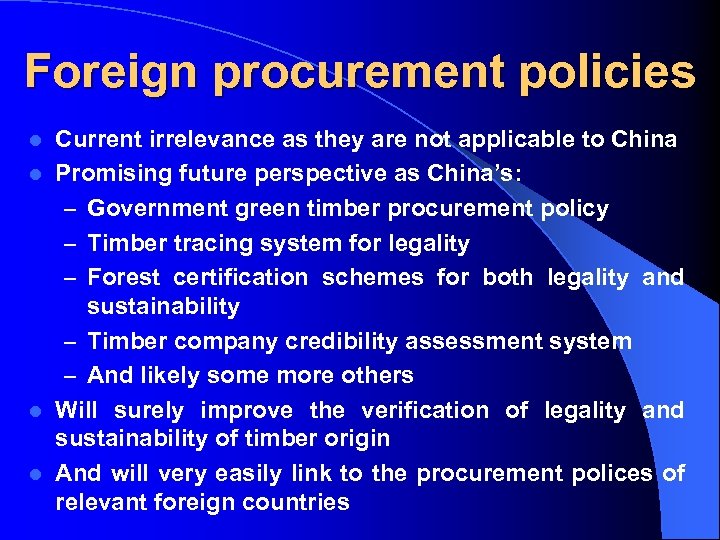 Foreign procurement policies

- Current irrelevance as they are not applicable to China
- Promising future perspective as China's:
  – Government green timber procurement policy
  – Timber tracing system for legality
  – Forest certification schemes for both legality and sustainability
  – Timber company credibility assessment system
  – And likely some more others
- Will surely improve the verification of legality and sustainability of timber origin
- And will very easily link to the procurement polices of relevant foreign countries